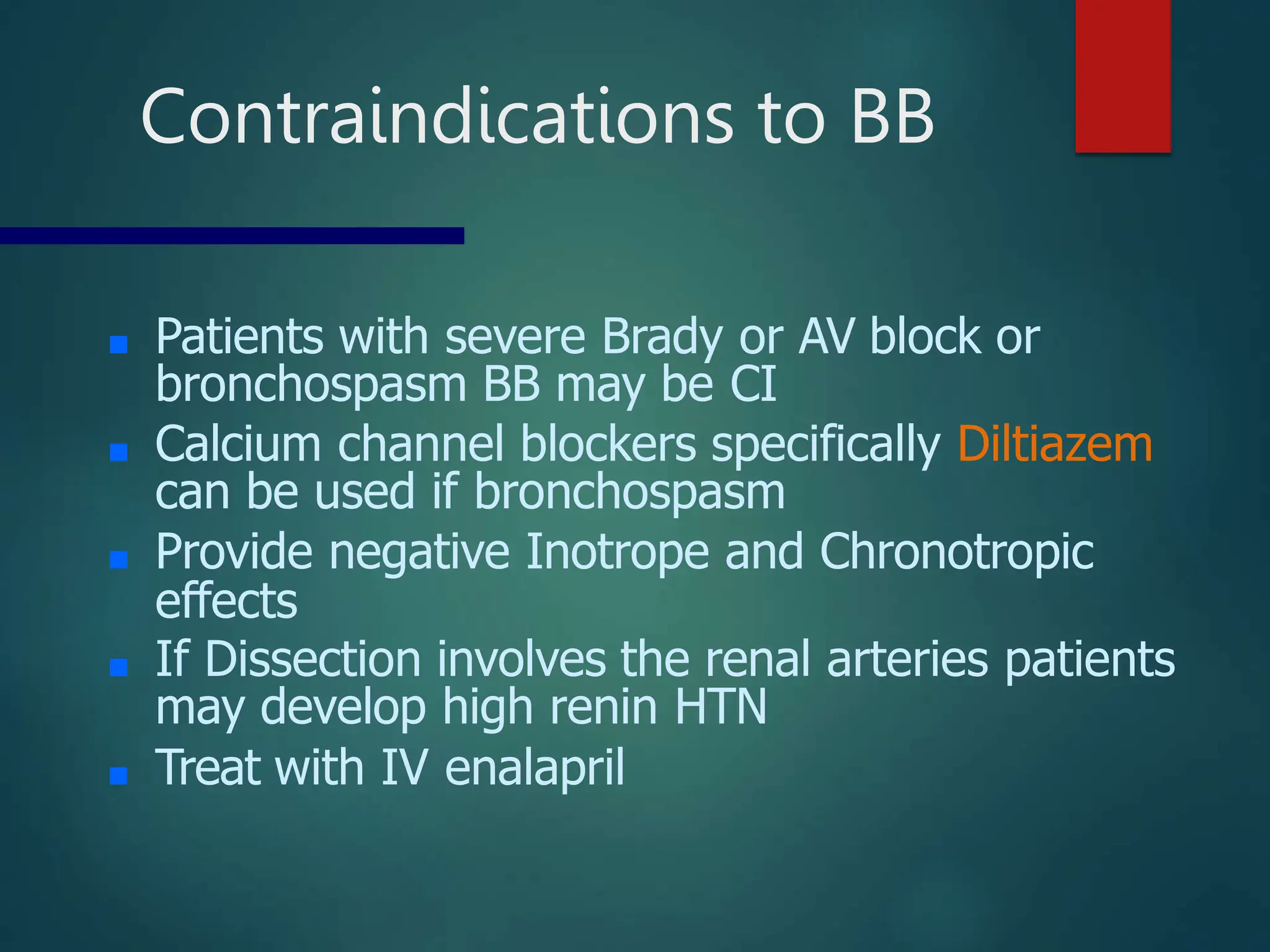 Contraindications to BB

- Patients with severe Brady or AV block or bronchospasm BB may be CI
- Calcium channel blockers specifically Diltiazem can be used if bronchospasm
- Provide negative Inotrope and Chronotropic effects
- If Dissection involves the renal arteries patients may develop high renin HTN
- Treat with IV enalapril